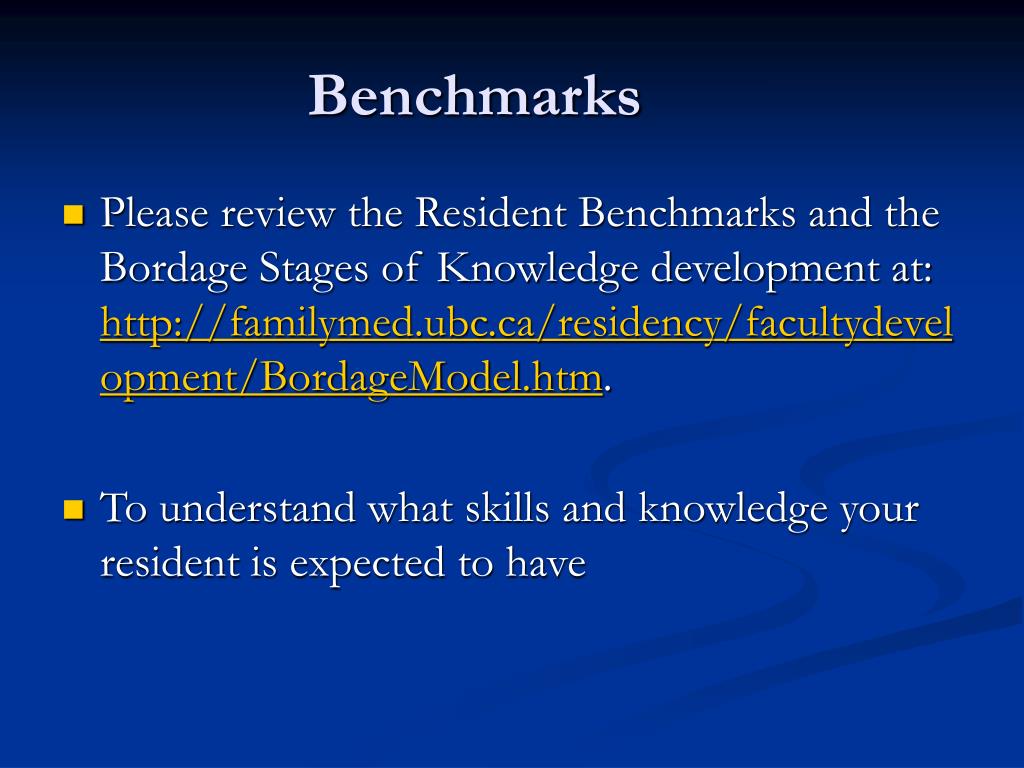 Benchmarks

Please review the Resident Benchmarks and the Bordage Stages of Knowledge development at: http://familymed.ubc.ca/residency/facultydevelopment/BordageModel.htm.

To understand what skills and knowledge your resident is expected to have